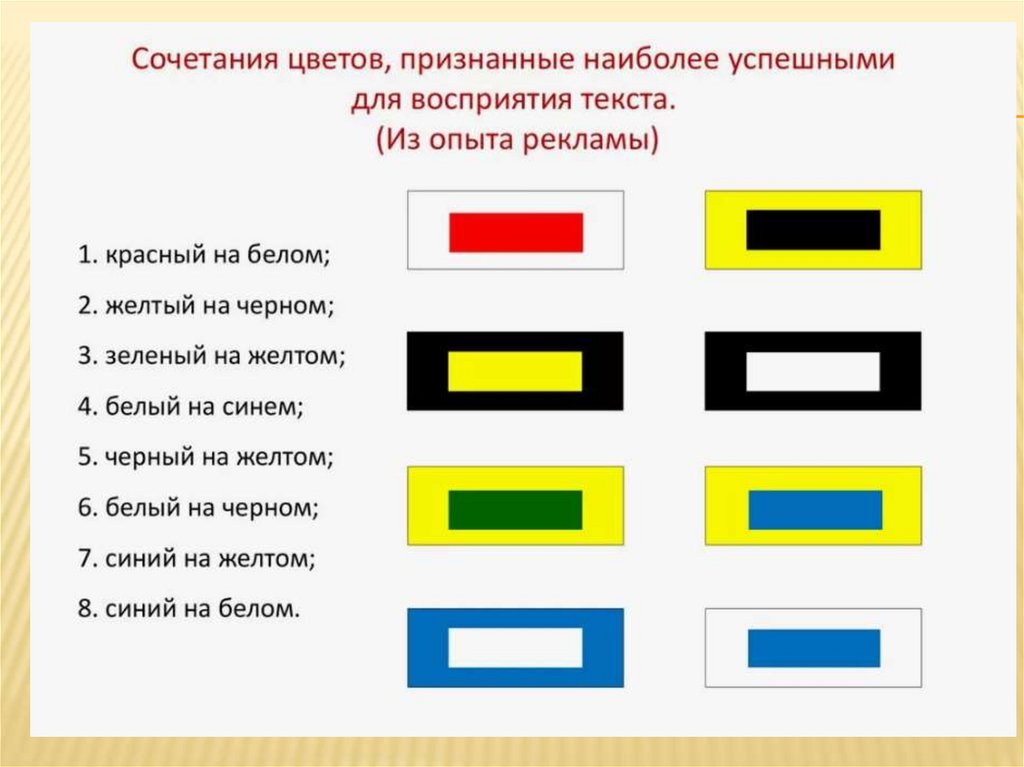 Сочетания цветов, признанные наиболее успешными для восприятия текста.
(Из опыта рекламы)

1. красный на белом;
2. желтый на черном;
3. зеленый на желтом;
4. белый на синем;
5. черный на желтом;
6. белый на черном;
7. синий на желтом;
8. синий на белом.